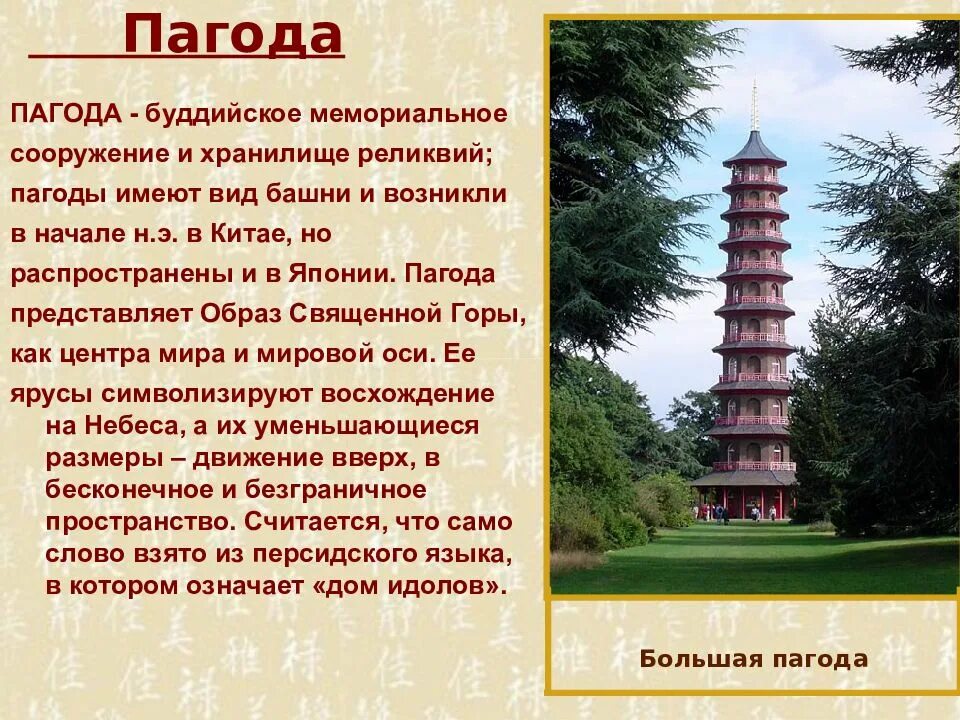 Пагода

ПАГОДА - буддийское мемориальное сооружение и хранилище реликвий; пагоды имеют вид башни и возникли в начале н.э. в Китае, но распространены и в Японии. Пагода представляет Образ Священной Горы, как центра мира и мировой оси. Ее ярусы символизируют восхождение на Небеса, а их уменьшающиеся размеры – движение вверх, в бесконечное и безграничное пространство. Считается, что само слово взято из персидского языка, в котором означает «дом идолов».

Большая пагода